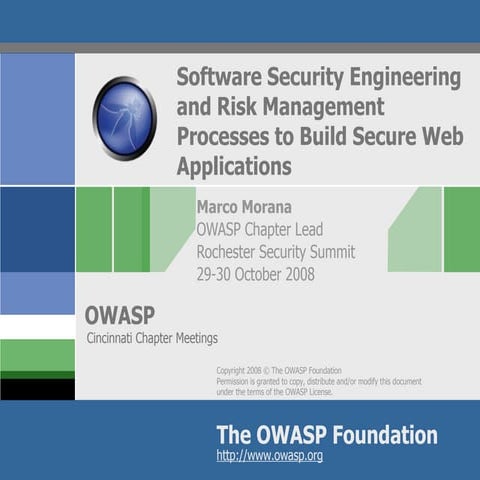 Software Security Engineering and Risk Management Processes to Build Secure Web Applications

Marco Morana
OWASP Chapter Lead
Rochester Security Summit
29-30 October 2008

OWASP
Cincinnati Chapter Meetings

Copyright 2008 © The OWASP Foundation
Permission is granted to copy, distribute and/or modify this document under the terms of the OWASP License.

The OWASP Foundation
http://www.owasp.org